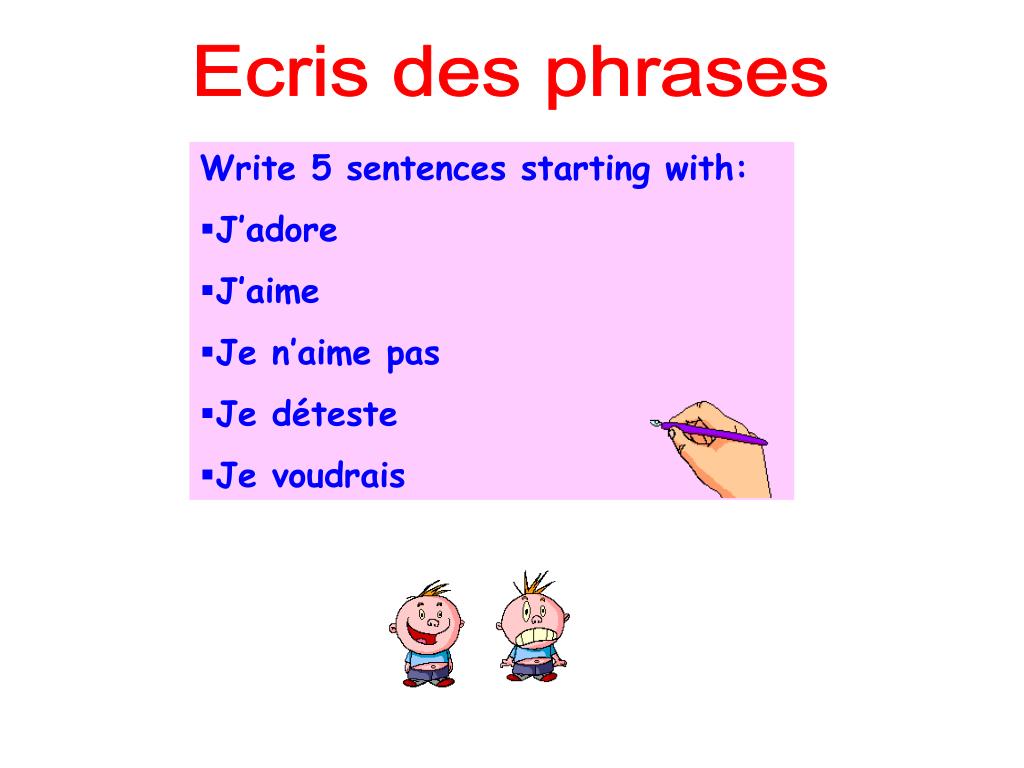 Ecris des phrases

Write 5 sentences starting with:

▪J'adore

▪J'aime

▪Je n'aime pas

▪Je déteste

▪Je voudrais